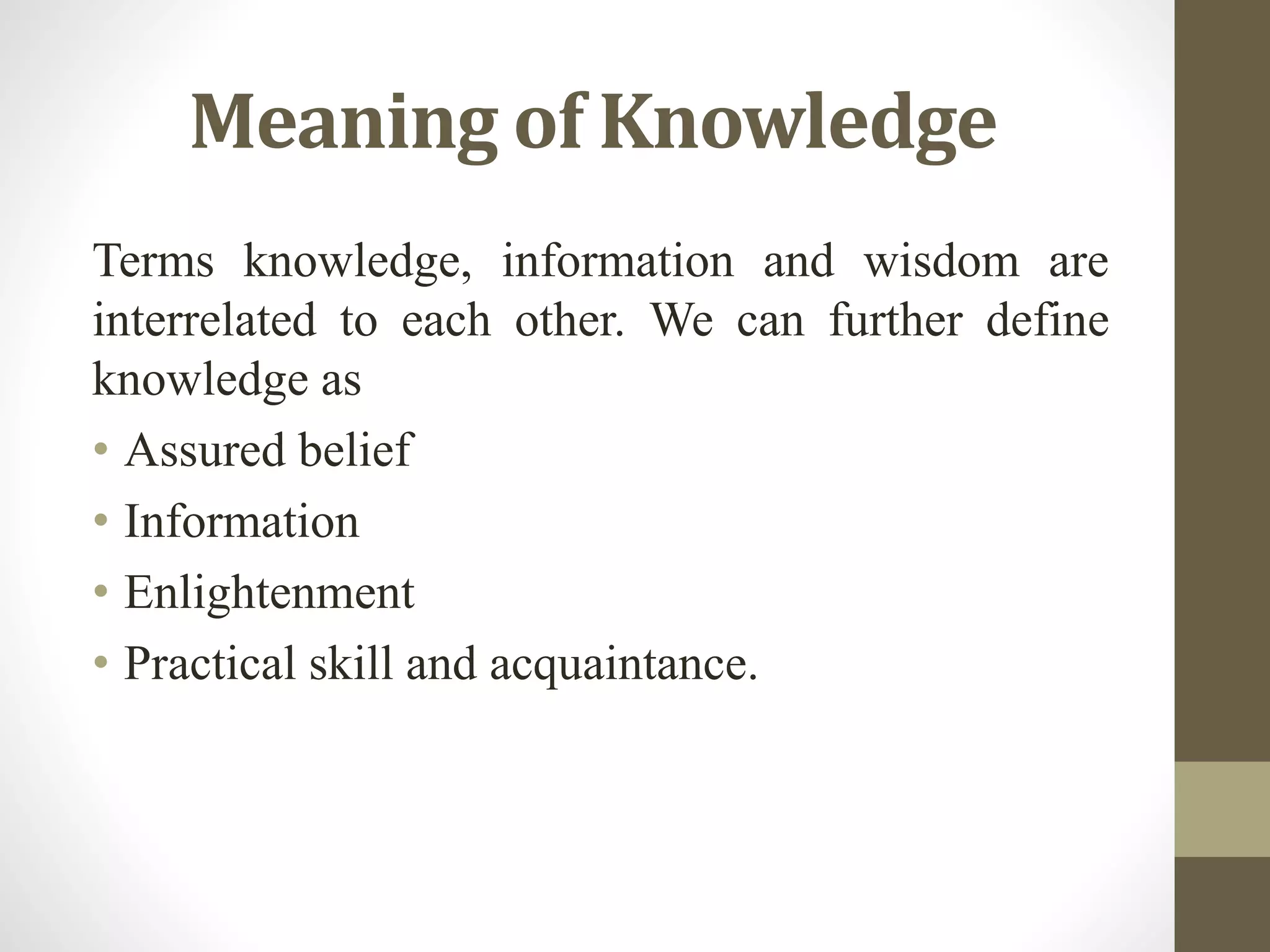 Meaning of Knowledge

Terms knowledge, information and wisdom are interrelated to each other. We can further define knowledge as

• Assured belief
• Information
• Enlightenment
• Practical skill and acquaintance.